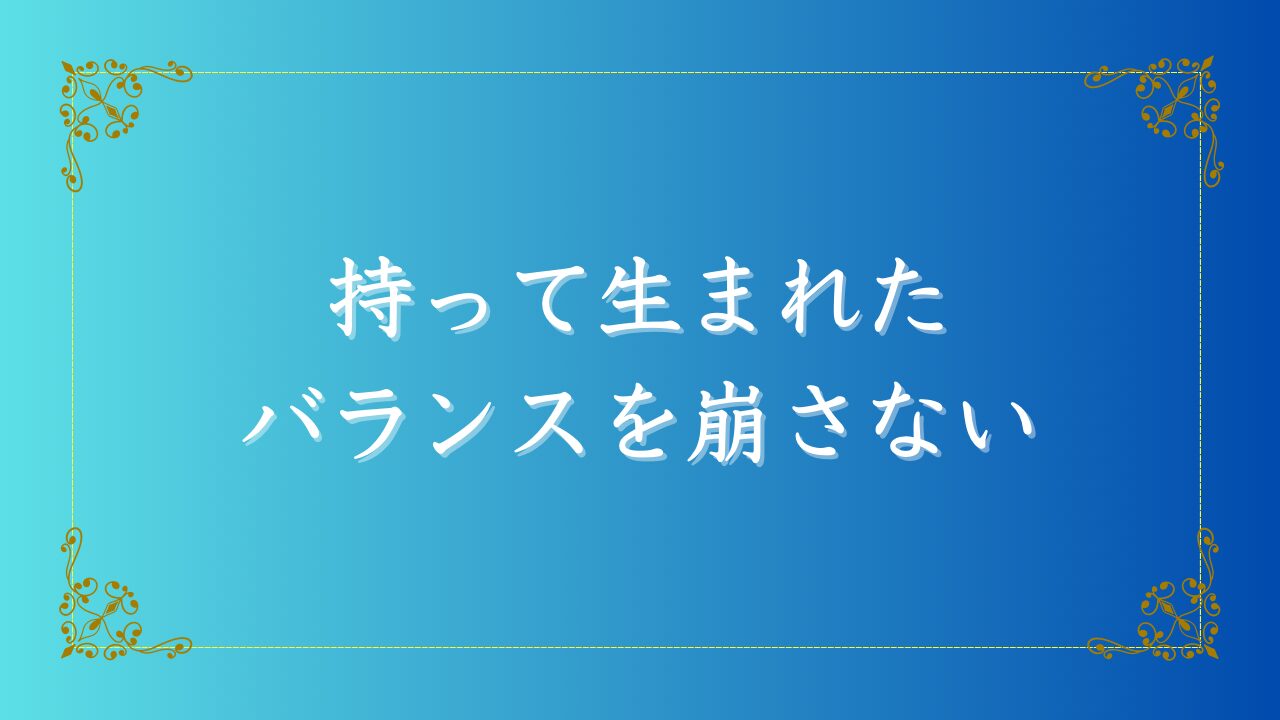 持って生まれた
バランスを崩さない